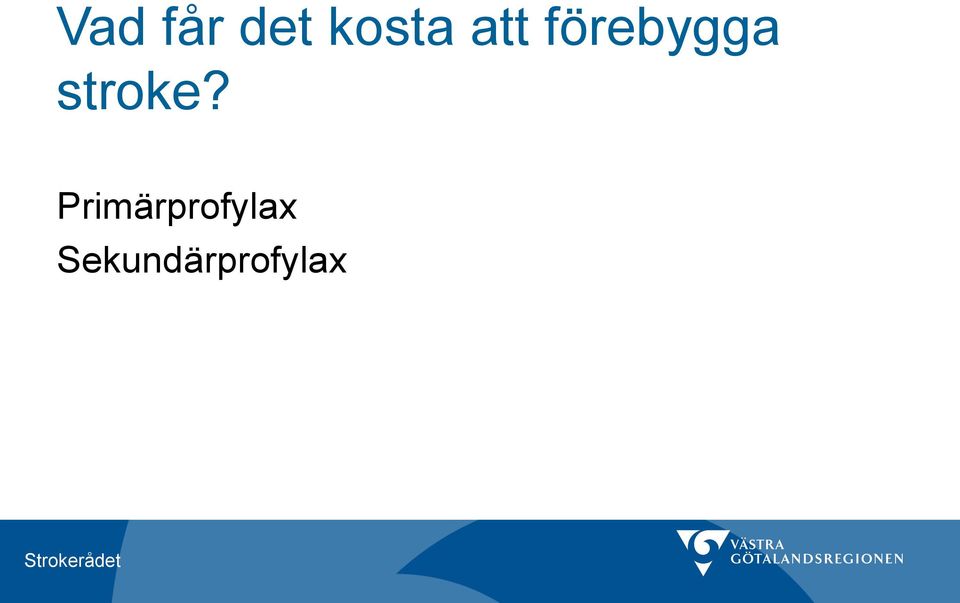 Vad får det kosta att förebygga stroke?

Primärprofylax

Sekundärprofylax

Strokerådet

VÄSTRA GÖTALANDSREGIONEN